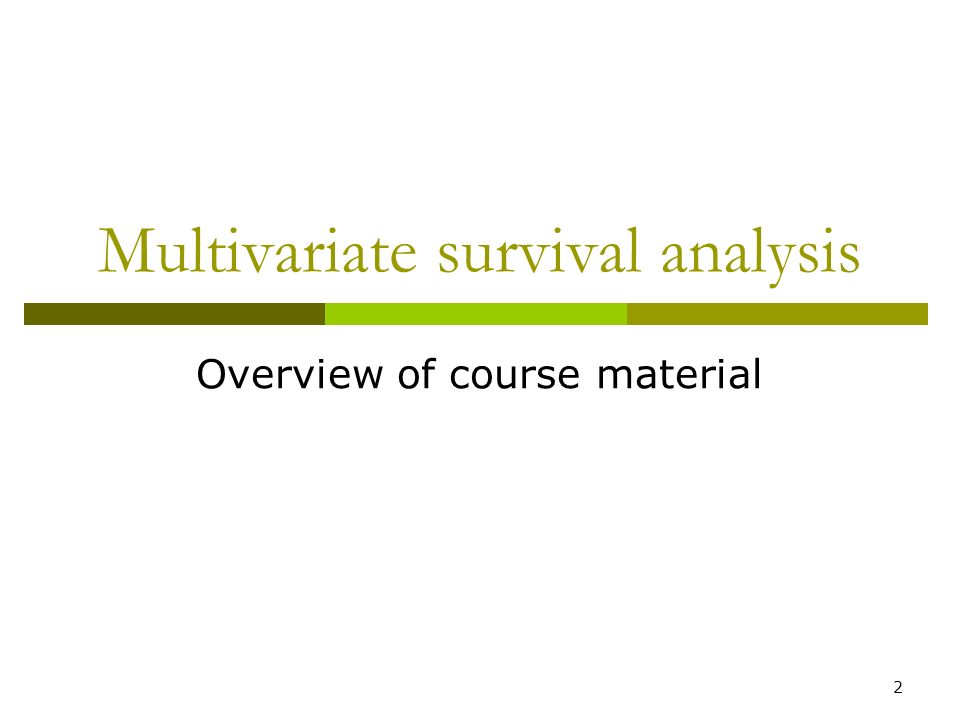 Multivariate survival analysis

Overview of course material

2